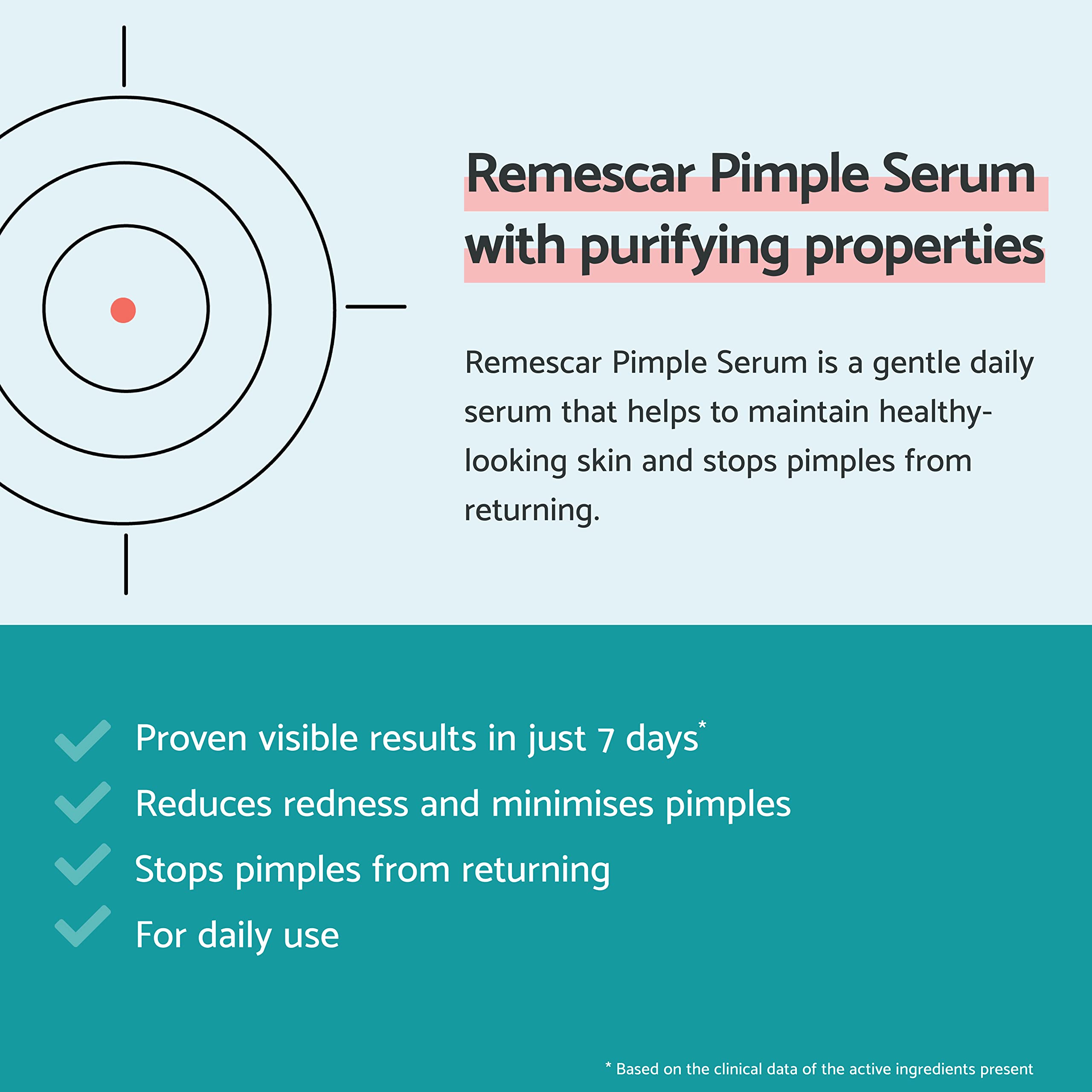 Remescar Pimple Serum with purifying properties

Remescar Pimple Serum is a gentle daily serum that helps to maintain healthy-looking skin and stops pimples from returning.

Proven visible results in just 7 days*
Reduces redness and minimises pimples
Stops pimples from returning
For daily use

* Based on the clinical data of the active ingredients present